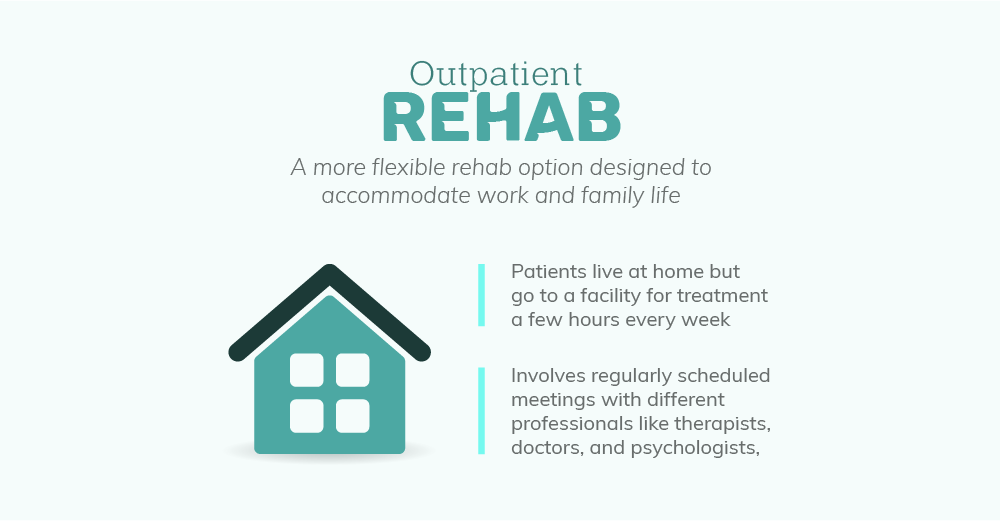 Outpatient
REHAB

A more flexible rehab option designed to accommodate work and family life

Patients live at home but go to a facility for treatment a few hours every week

Involves regularly scheduled meetings with different professionals like therapists, doctors, and psychologists,